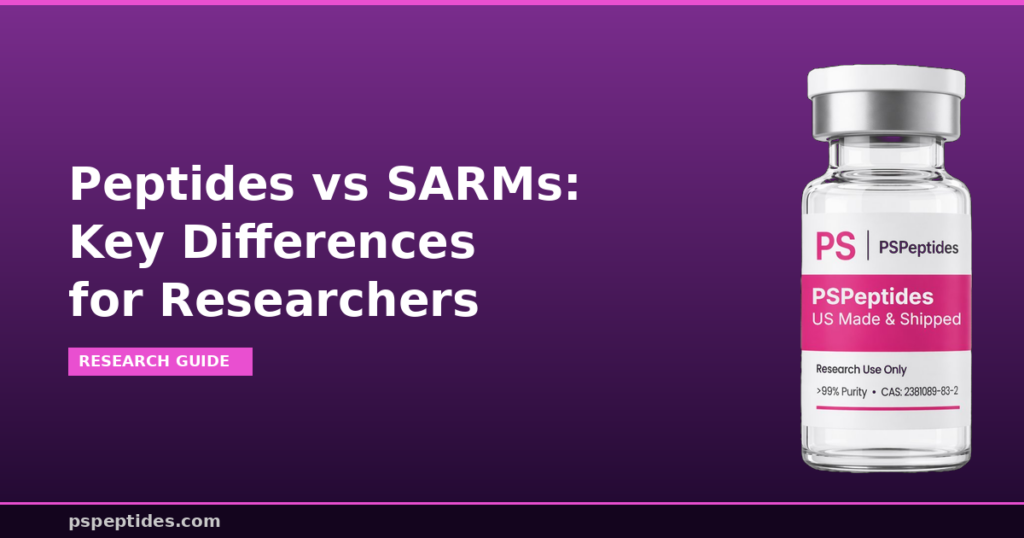 Peptides vs SARMs: Key Differences for Researchers

RESEARCH GUIDE

PS | PSPeptides

PSPeptides
US Made & Shipped

Research Use Only

>99% Purity • CAS: 2381089-83-2

pspeptides.com